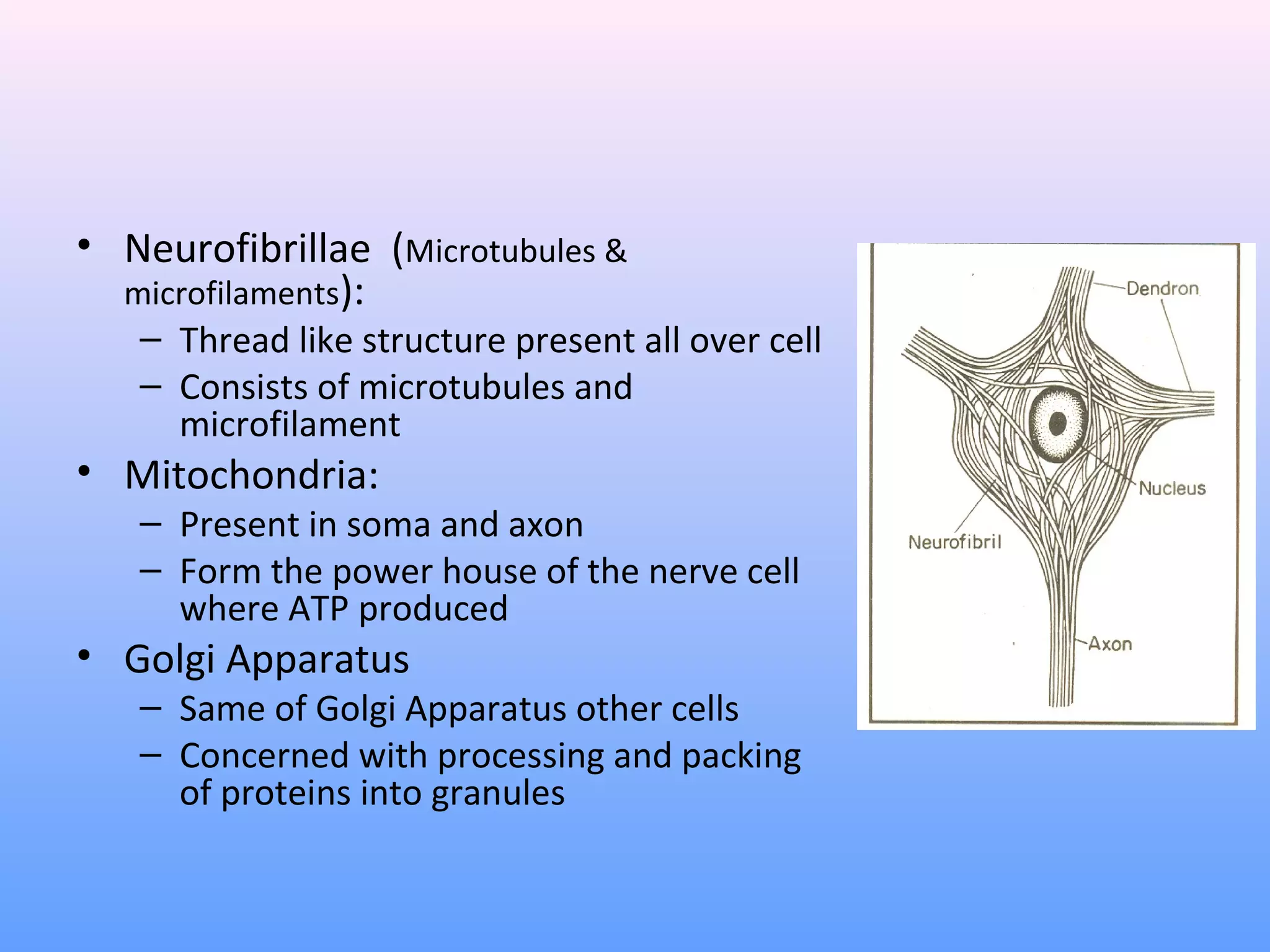 • Neurofibrillae (Microtubules & microfilaments):
– Thread like structure present all over cell
– Consists of microtubules and microfilament
• Mitochondria:
– Present in soma and axon
– Form the power house of the nerve cell where ATP produced
• Golgi Apparatus
– Same of Golgi Apparatus other cells
– Concerned with processing and packing of proteins into granules

Dendron
Nucleus
Neurofibril
Axon